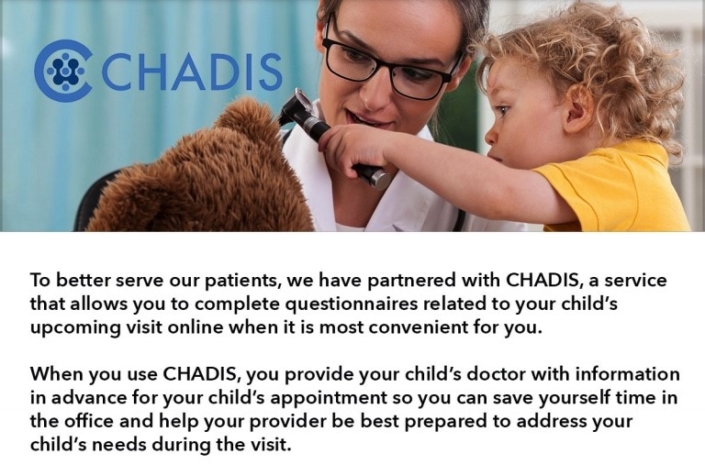 CHADIS

To better serve our patients, we have partnered with CHADIS, a service that allows you to complete questionnaires related to your child's upcoming visit online when it is most convenient for you.

When you use CHADIS, you provide your child's doctor with information in advance for your child's appointment so you can save yourself time in the office and help your provider be best prepared to address your child's needs during the visit.